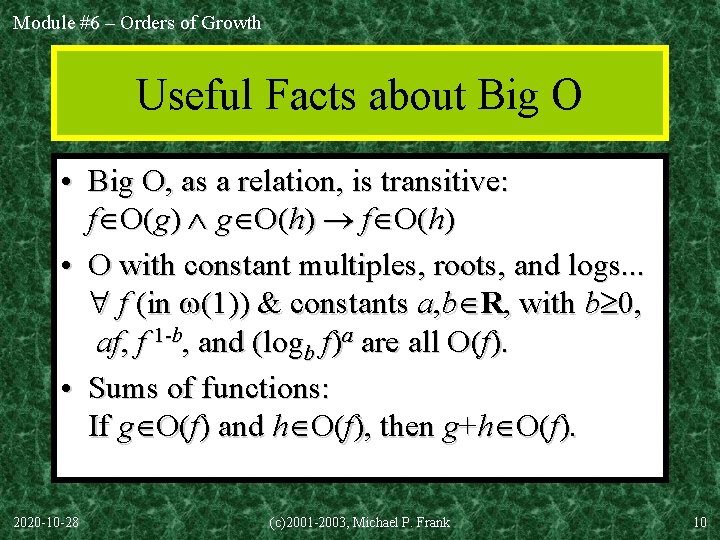 Module #6 – Orders of Growth

Useful Facts about Big O

• Big O, as a relation, is transitive: $f \in O(g) \wedge g \in O(h) \rightarrow f \in O(h)$

• O with constant multiples, roots, and logs... $\forall f$ (in $\omega(1)$) & constants $a,b \in \mathbf{R}$, with $b \geq 0$, $af$, $f^{1-b}$, and $(\log_b f)^a$ are all $O(f)$.

• Sums of functions: If $g \in O(f)$ and $h \in O(f)$, then $g+h \in O(f)$.

2020-10-28 (c)2001-2003, Michael P. Frank 10